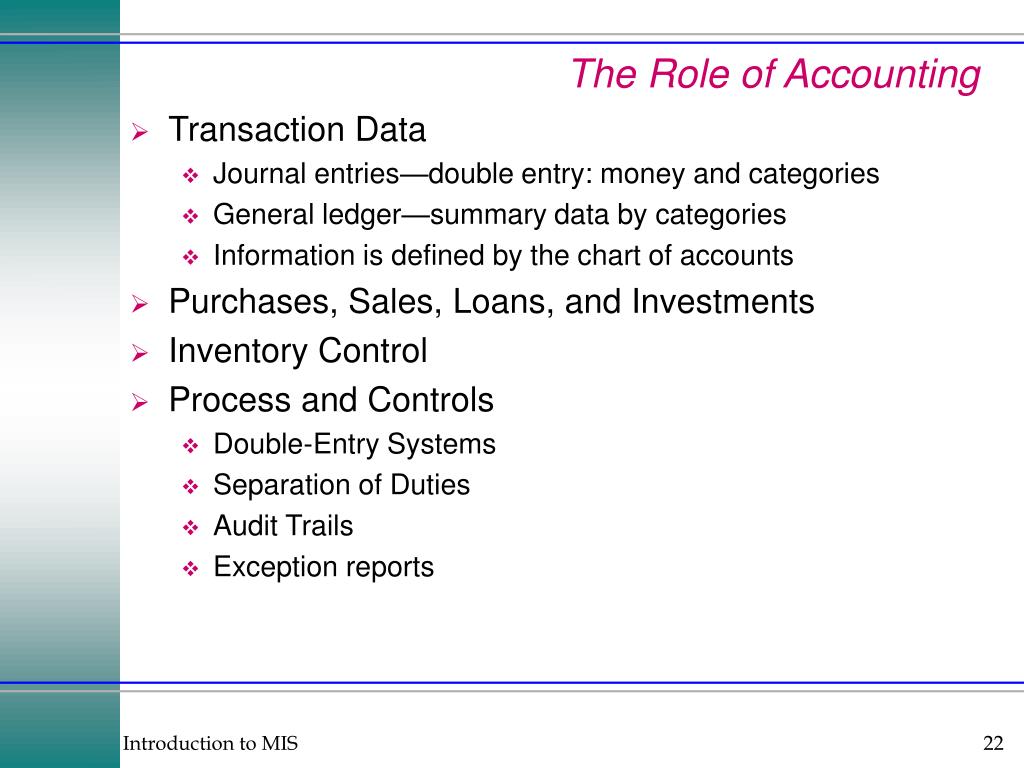 The Role of Accounting

Transaction Data
Journal entries—double entry: money and categories
General ledger—summary data by categories
Information is defined by the chart of accounts

Purchases, Sales, Loans, and Investments

Inventory Control

Process and Controls
Double-Entry Systems
Separation of Duties
Audit Trails
Exception reports

Introduction to MIS

22